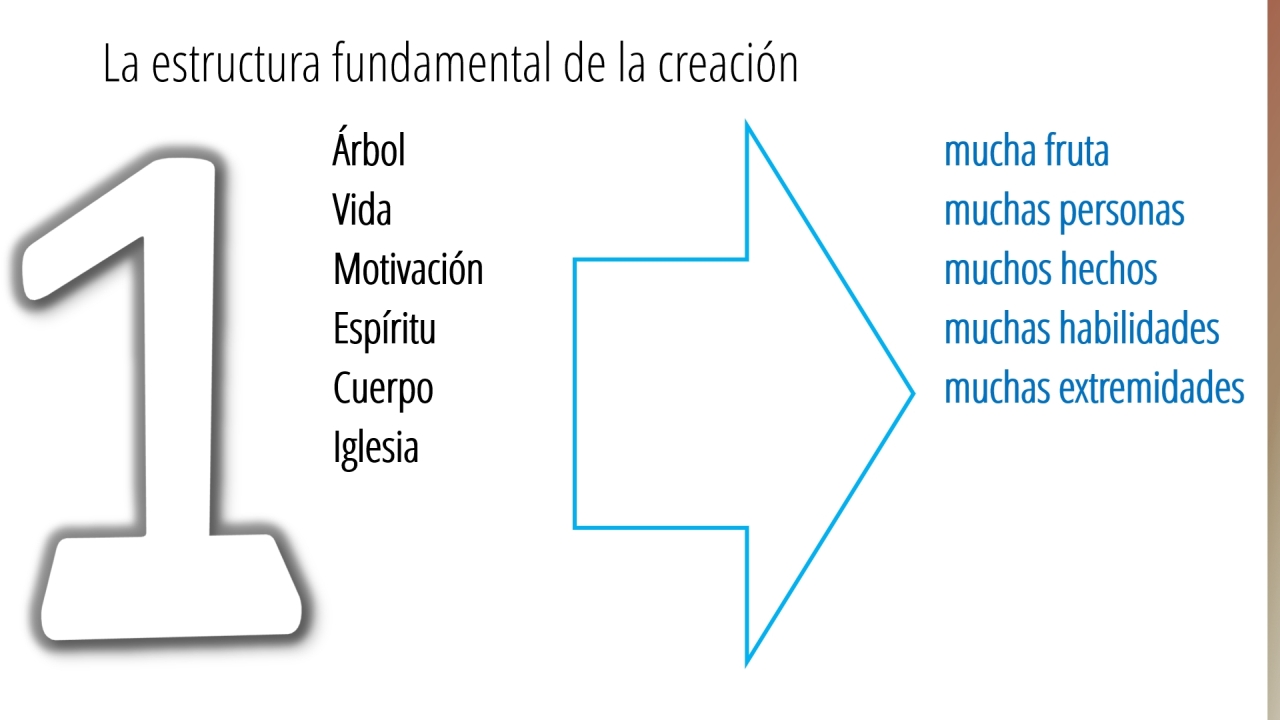 La estructura fundamental de la creación

1

Árbol
Vida
Motivación
Espíritu
Cuerpo
Iglesia

mucha fruta
muchas personas
muchos hechos
muchas habilidades
muchas extremidades